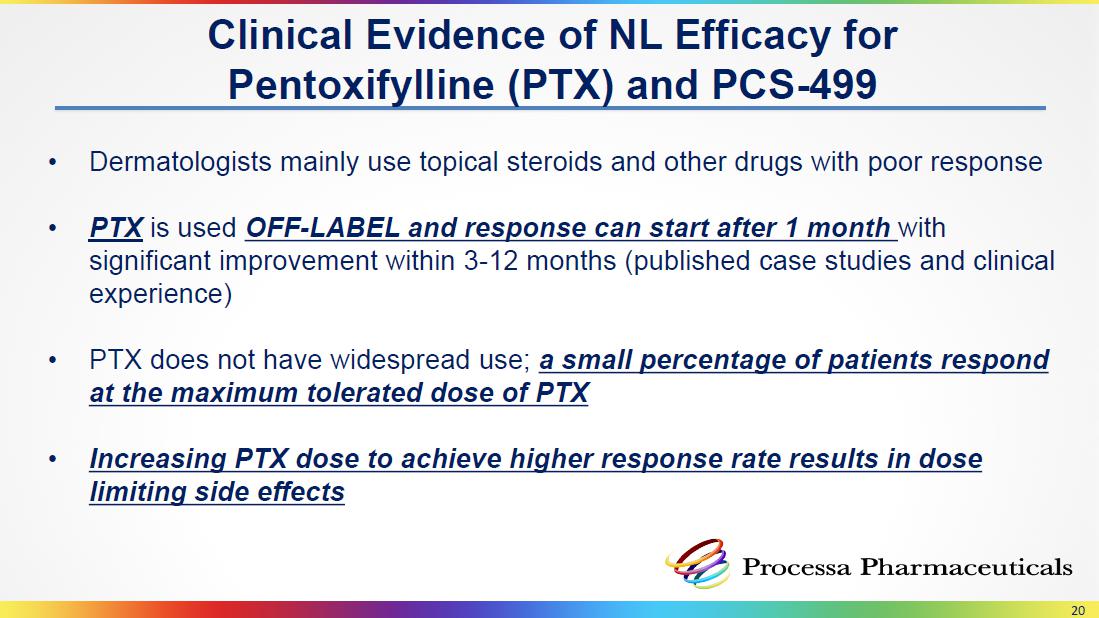 Clinical Evidence of NL Efficacy for Pentoxifylline (PTX) and PCS-499

• Dermatologists mainly use topical steroids and other drugs with poor response

• PTX is used OFF-LABEL and response can start after 1 month with significant improvement within 3-12 months (published case studies and clinical experience)

• PTX does not have widespread use; a small percentage of patients respond at the maximum tolerated dose of PTX

• Increasing PTX dose to achieve higher response rate results in dose limiting side effects

Processa Pharmaceuticals

20